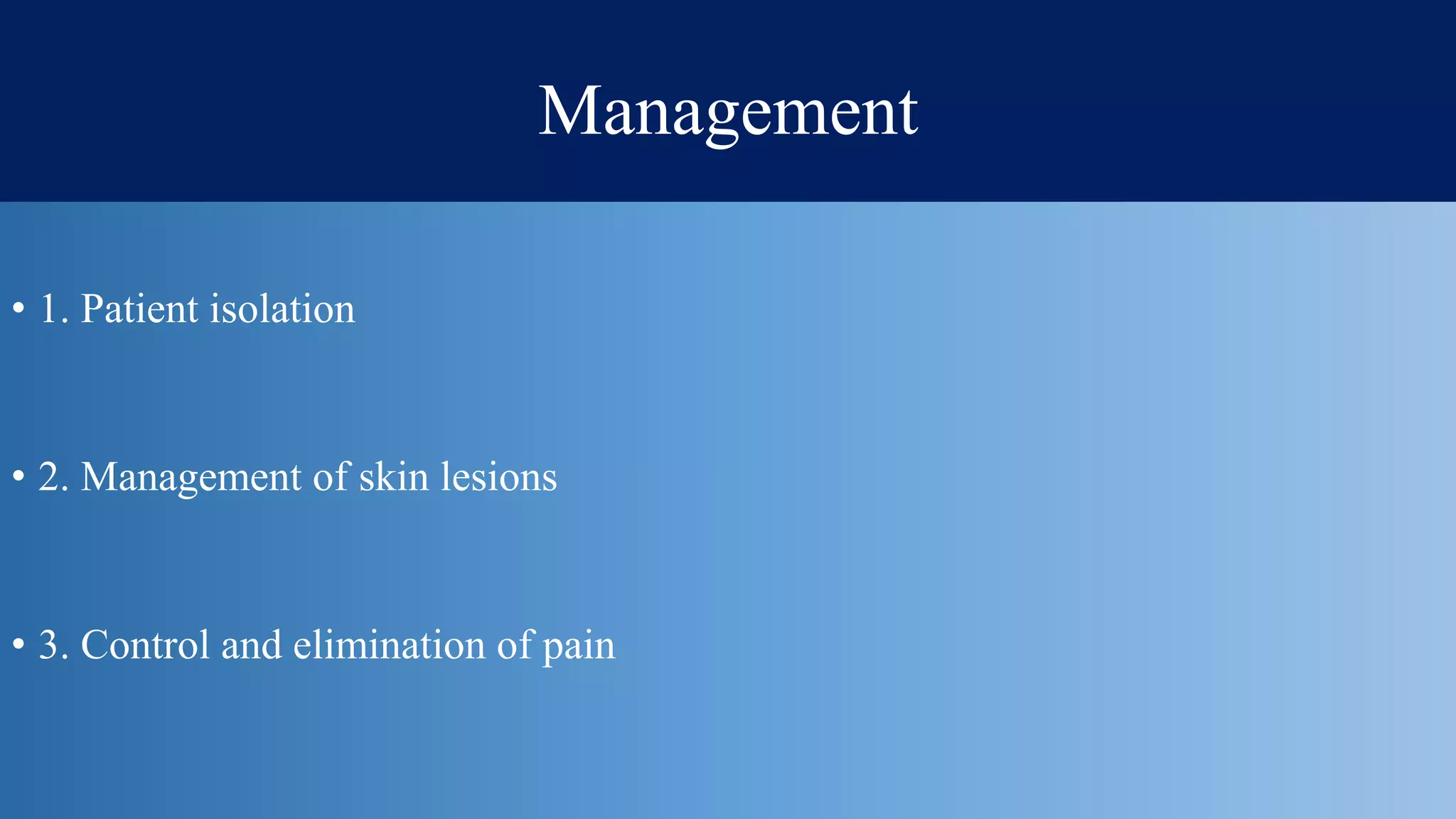 Management

• 1. Patient isolation

• 2. Management of skin lesions

• 3. Control and elimination of pain